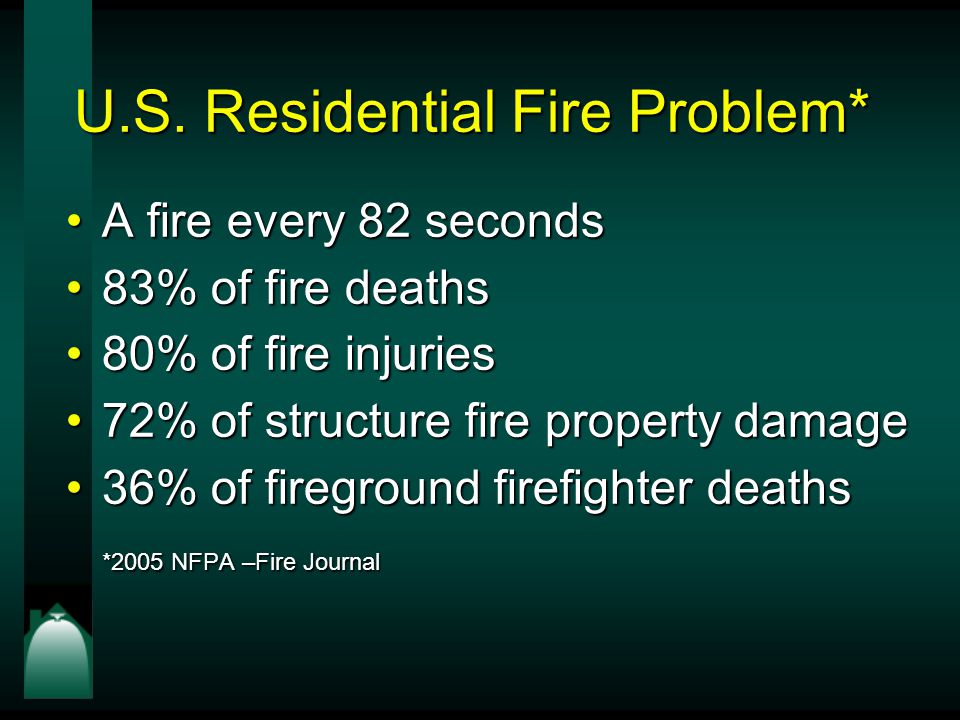 U.S. Residential Fire Problem*

• A fire every 82 seconds
• 83% of fire deaths
• 80% of fire injuries
• 72% of structure fire property damage
• 36% of fireground firefighter deaths

*2005 NFPA –Fire Journal